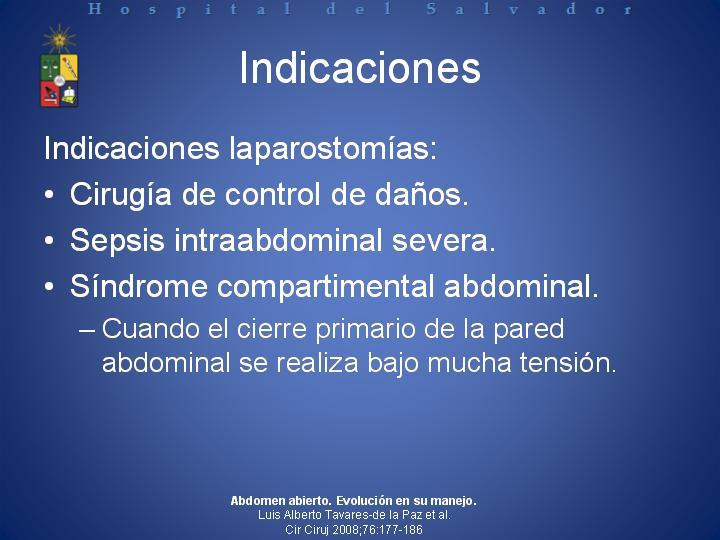 Hospital del Salvador

Indicaciones

Indicaciones laparostomías:

• Cirugía de control de daños.
• Sepsis intraabdominal severa.
• Síndrome compartimental abdominal.
– Cuando el cierre primario de la pared abdominal se realiza bajo mucha tensión.

Abdomen abierto. Evolución en su manejo.
Luis Alberto Tavares-de la Paz et al.
Cir Ciruj 2008;76:177-186